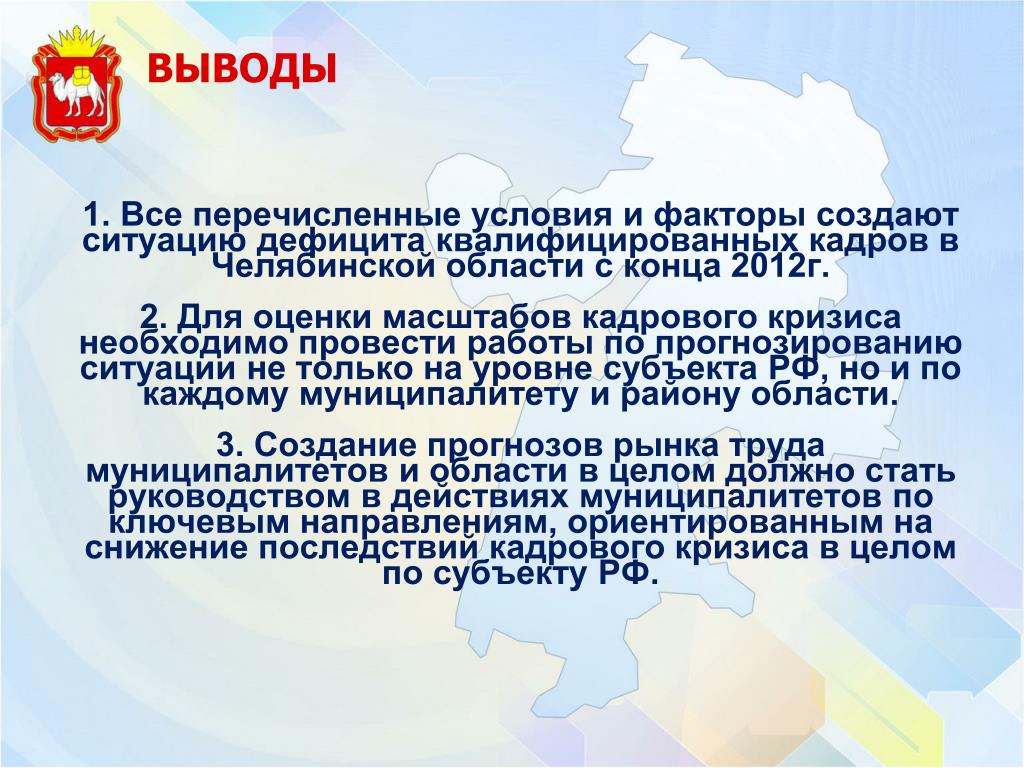 ВЫВОДЫ

1. Все перечисленные условия и факторы создают ситуацию дефицита квалифицированных кадров в Челябинской области с конца 2012г.

2. Для оценки масштабов кадрового кризиса необходимо провести работы по прогнозированию ситуации не только на уровне субъекта РФ, но и по каждому муниципалитету и району области.

3. Создание прогнозов рынка труда муниципалитетов и области в целом должно стать руководством в действиях муниципалитетов по ключевым направлениям, ориентированным на снижение последствий кадрового кризиса в целом по субъекту РФ.